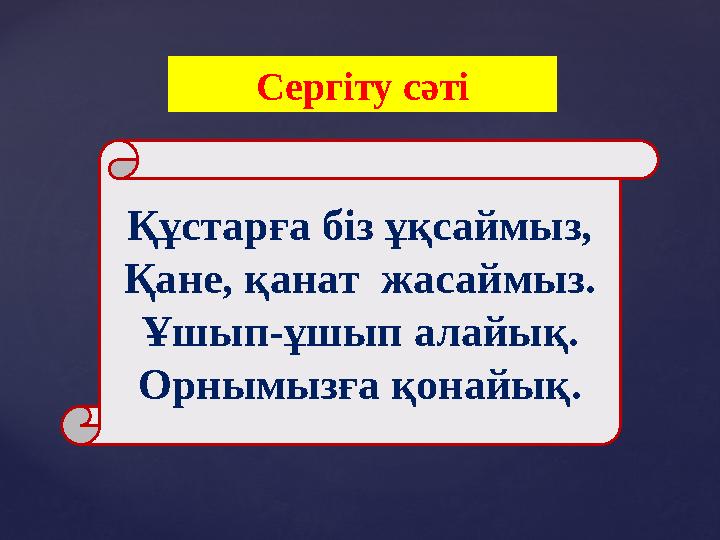 Сергіту сәті

Құстарға біз ұқсаймыз,
Қане, қанат жасаймыз.
Ұшып-ұшып алайық.
Орнымызға қонайық.